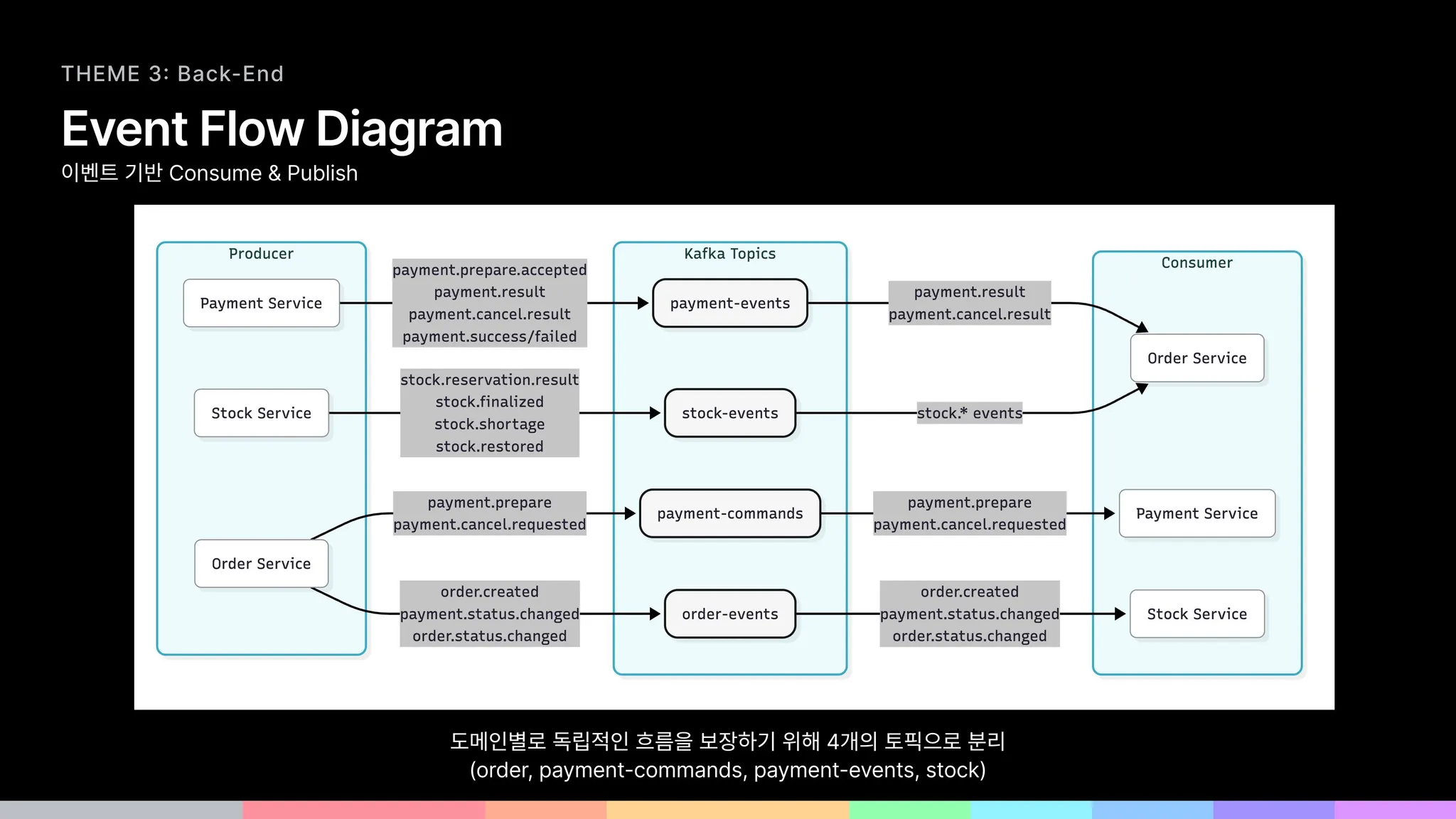 THEME 3: Back-End

Event Flow Diagram

이벤트 기반 Consume & Publish

Producer

Payment Service

Stock Service

Order Service

payment.prepare.accepted
payment.result
payment.cancel.result
payment.success/failed

stock.reservation.result
stock.finalized
stock.shortage
stock.restored

payment.prepare
payment.cancel.requested

order.created
payment.status.changed
order.status.changed

Kafka Topics

payment-events

stock-events

payment-commands

order-events

payment.result
payment.cancel.result

stock.* events

payment.prepare
payment.cancel.requested

order.created
payment.status.changed
order.status.changed

Consumer

Order Service

Payment Service

Stock Service

도메인별로 독립적인 흐름을 보장하기 위해 4개의 토픽으로 분리
(order, payment-commands, payment-events, stock)